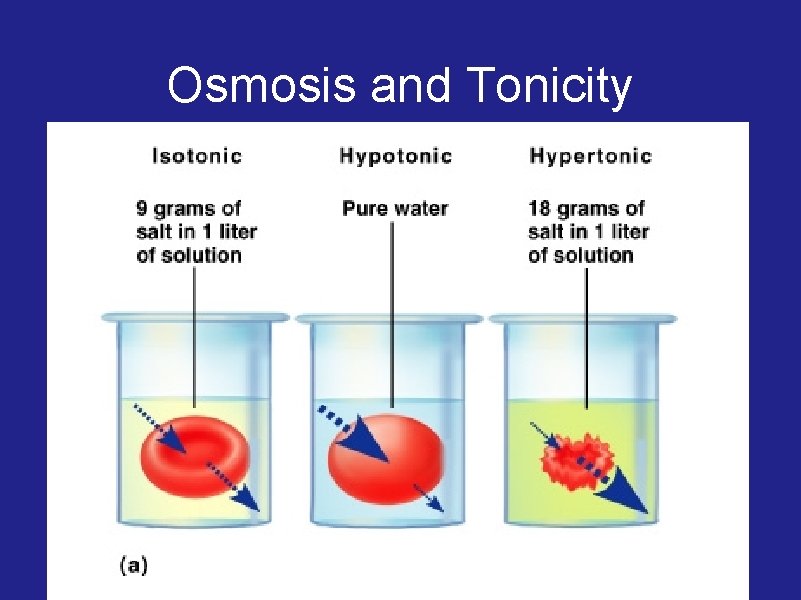 Osmosis and Tonicity

Isotonic

9 grams of salt in 1 liter of solution

Hypotonic

Pure water

Hypertonic

18 grams of salt in 1 liter of solution

(a)